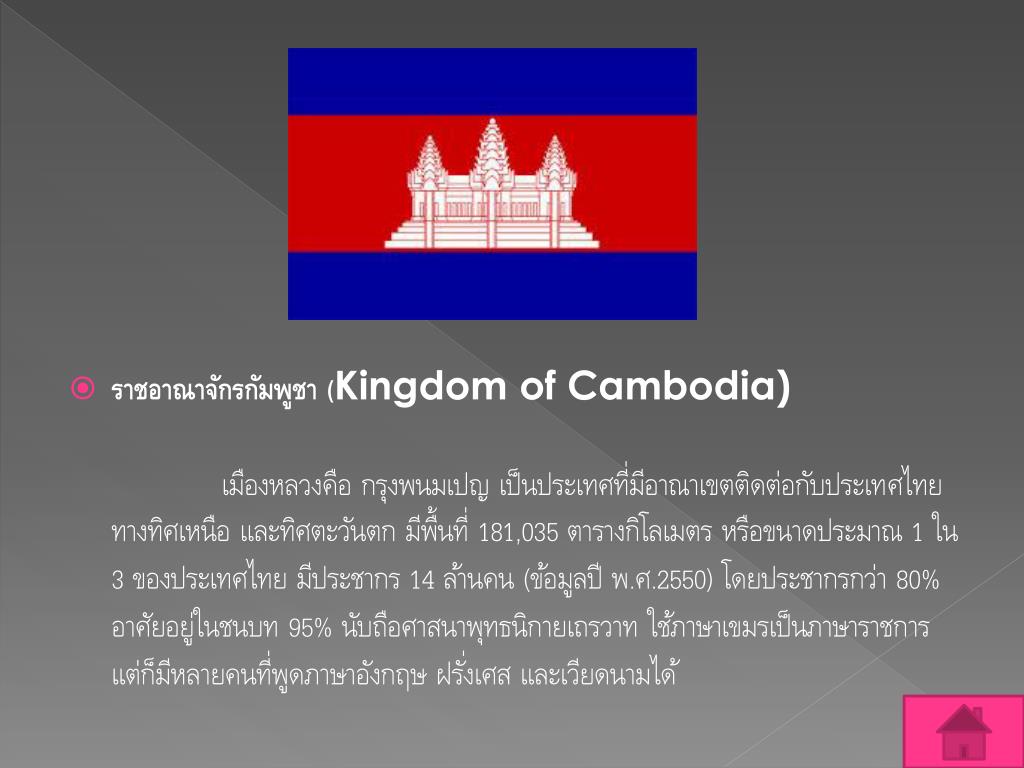 ราชอาณาจักรกัมพูชา (Kingdom of Cambodia)

เมืองหลวงคือ กรุงพนมเปญ เป็นประเทศที่มีอาณาเขตติดต่อกับประเทศไทยทางทิศเหนือ และทิศตะวันตก มีพื้นที่ 181,035 ตารางกิโลเมตร หรือขนาดประมาณ 1 ใน 3 ของประเทศไทย มีประชากร 14 ล้านคน (ข้อมูลปี พ.ศ.2550) โดยประชากรกว่า 80% อาศัยอยู่ในชนบท 95% นับถือศาสนาพุทธนิกายเถรวาท ใช้ภาษาเขมรเป็นภาษาราชการ แต่ก็มีหลายคนที่พูดภาษาอังกฤษ ฝรั่งเศส และเวียดนามได้